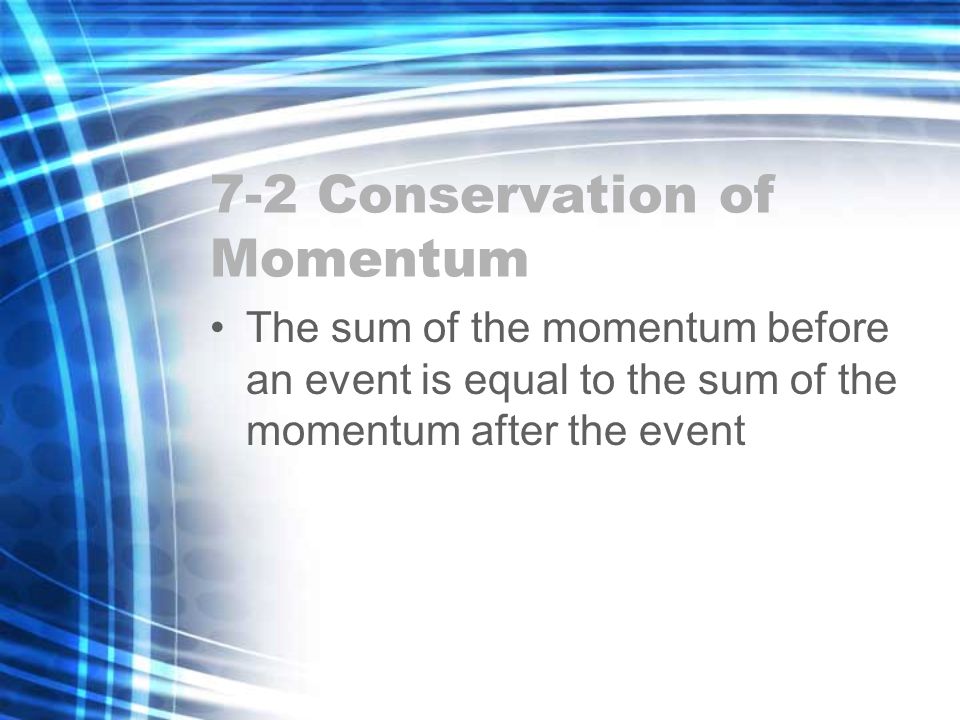 7-2 Conservation of Momentum

• The sum of the momentum before an event is equal to the sum of the momentum after the event